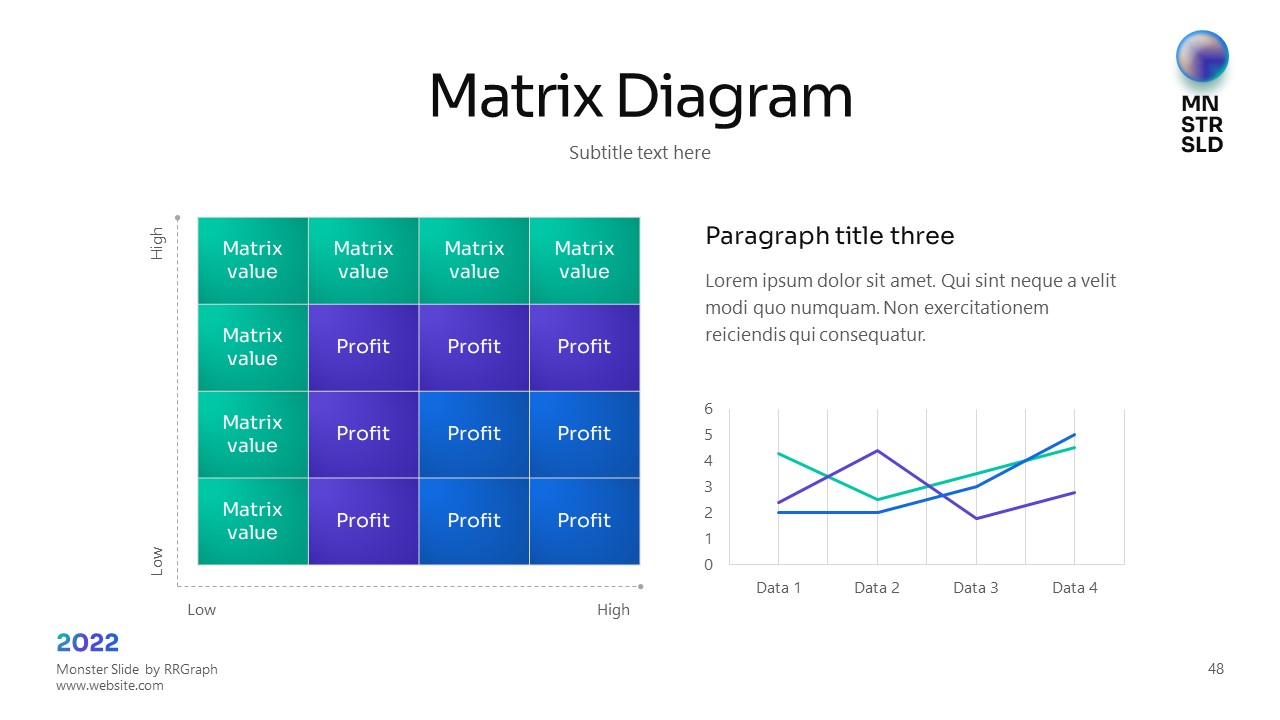 Matrix Diagram

Subtitle text here

MN
STR
SLD

High

Low

| Matrix value | Matrix value | Matrix value | Matrix value |
|---|---|---|---|
| Matrix value | Profit | Profit | Profit |
| Matrix value | Profit | Profit | Profit |
| Matrix value | Profit | Profit | Profit |

Low

High

Paragraph title three

Lorem ipsum dolor sit amet. Qui sint neque a velit modi quo numquam. Non exercitationem reiciendis qui consequatur.

6
5
4
3
2
1
0

Data 1 Data 2 Data 3 Data 4

2022

Monster Slide by RRGraph
www.website.com

48